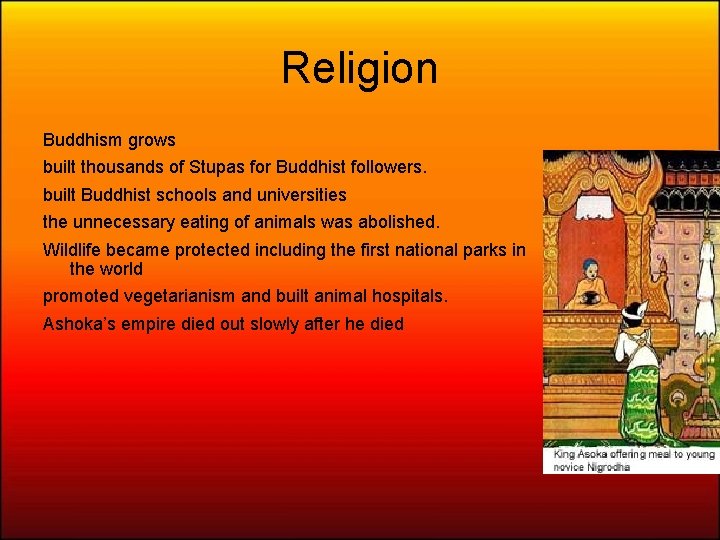 Religion

Buddhism grows

built thousands of Stupas for Buddhist followers.

built Buddhist schools and universities

the unnecessary eating of animals was abolished.

Wildlife became protected including the first national parks in the world

promoted vegetarianism and built animal hospitals.

Ashoka's empire died out slowly after he died

King Asoka offering meal to young novice Nigrodha